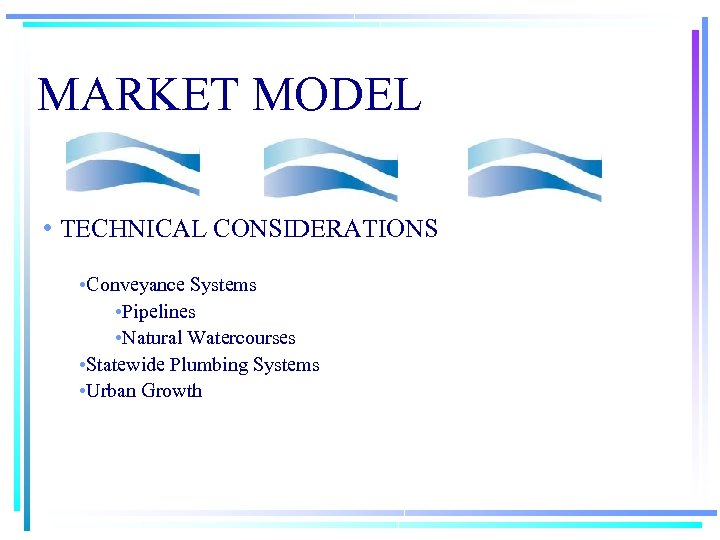 MARKET MODEL

• TECHNICAL CONSIDERATIONS

•Conveyance Systems
•Pipelines
•Natural Watercourses
•Statewide Plumbing Systems
•Urban Growth